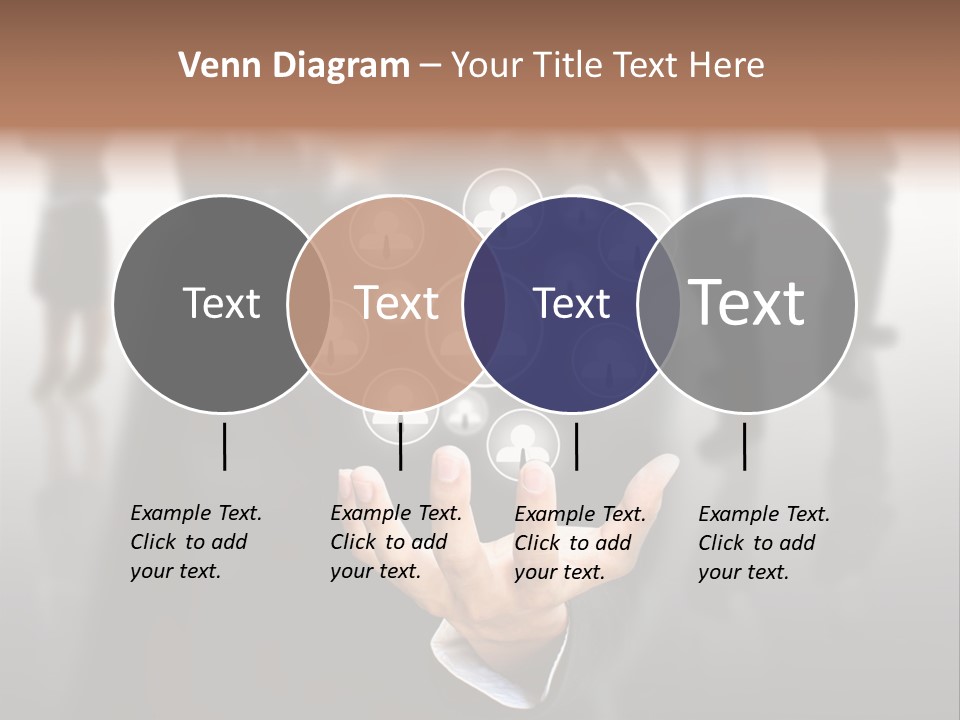 Venn Diagram – Your Title Text Here

Text

Text

Text

Text

Example Text. Click to add your text.

Example Text. Click to add your text.

Example Text. Click to add your text.

Example Text. Click to add your text.